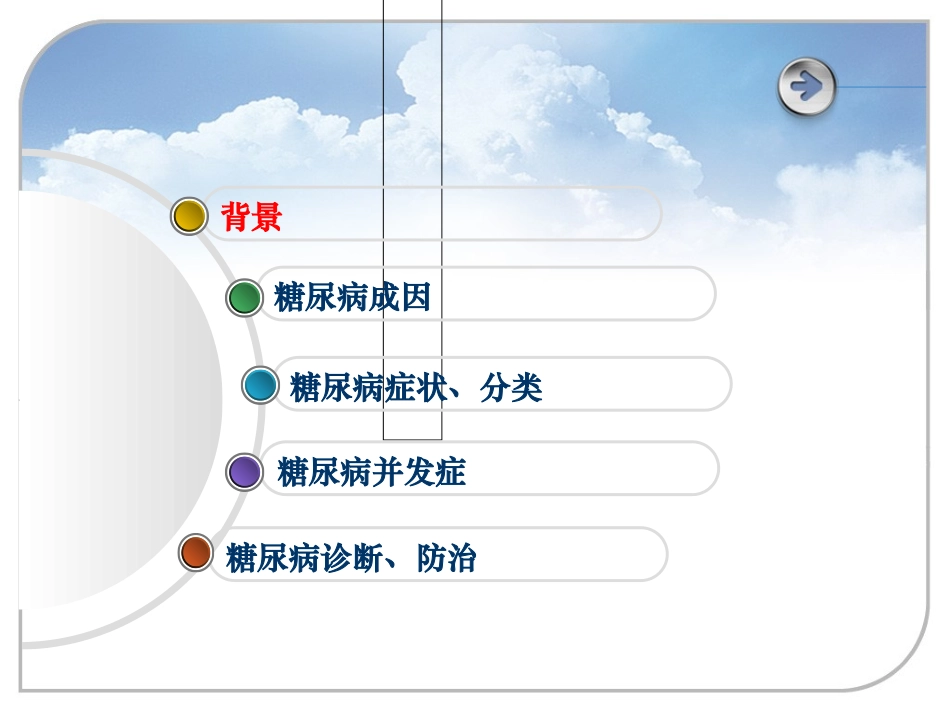 背景

糖尿病成因

糖尿病症状、分类

糖尿病并发症

糖尿病诊断、防治